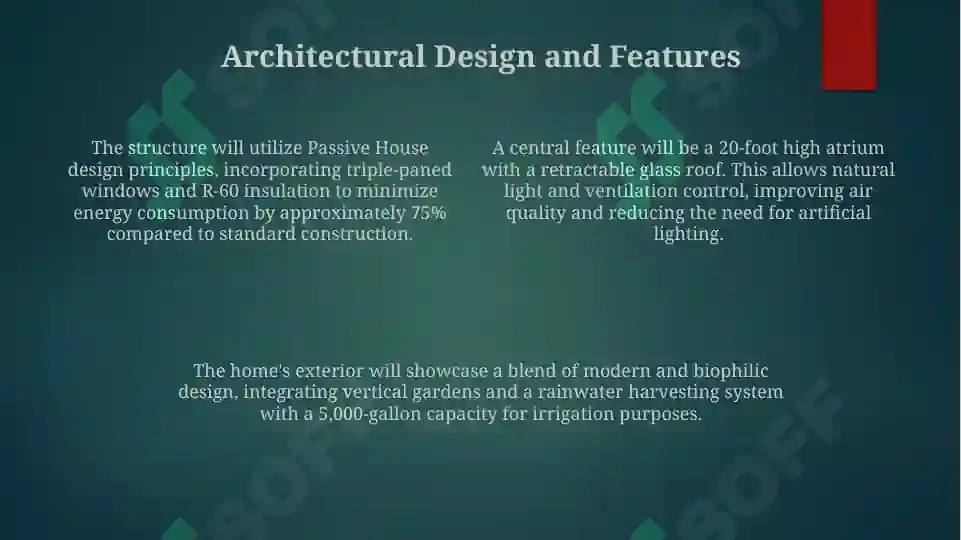 Architectural Design and Features

The structure will utilize Passive House design principles, incorporating triple-paned windows and R-60 insulation to minimize energy consumption by approximately 75% compared to standard construction.

A central feature will be a 20-foot high atrium with a retractable glass roof. This allows natural light and ventilation control, improving air quality and reducing the need for artificial lighting.

The home's exterior will showcase a blend of modern and biophilic design, integrating vertical gardens and a rainwater harvesting system with a 5,000-gallon capacity for irrigation purposes.